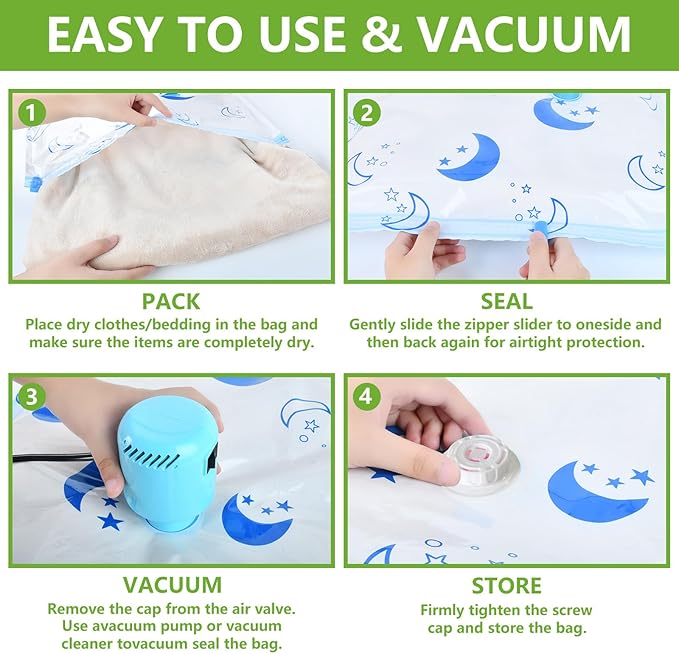 EASY TO USE & VACUUM

1

PACK
Place dry clothes/bedding in the bag and make sure the items are completely dry.

2

SEAL
Gently slide the zipper slider to oneside and then back again for airtight protection.

3

VACUUM
Remove the cap from the air valve. Use avacuum pump or vacuum cleaner tovacuum seal the bag.

4

STORE
Firmly tighten the screw cap and store the bag.